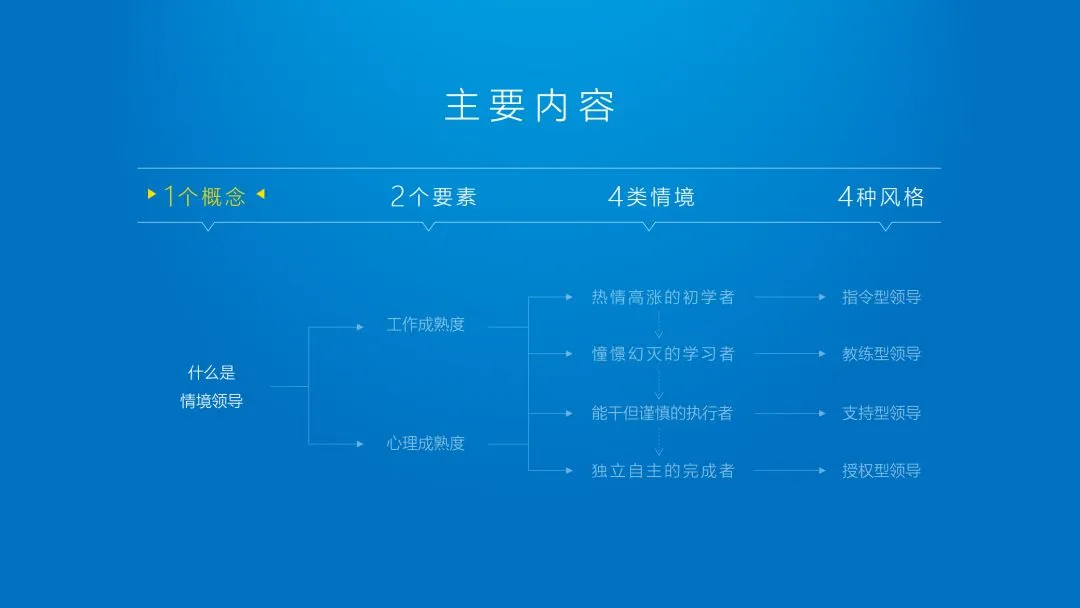 主要内容

1个概念

2个要素

4类情境

4种风格

什么是
情境领导

工作成熟度

心理成熟度

热情高涨的初学者

憧憬幻灭的学习者

能干但谨慎的执行者

独立自主的完成者

指令型领导

教练型领导

支持型领导

授权型领导